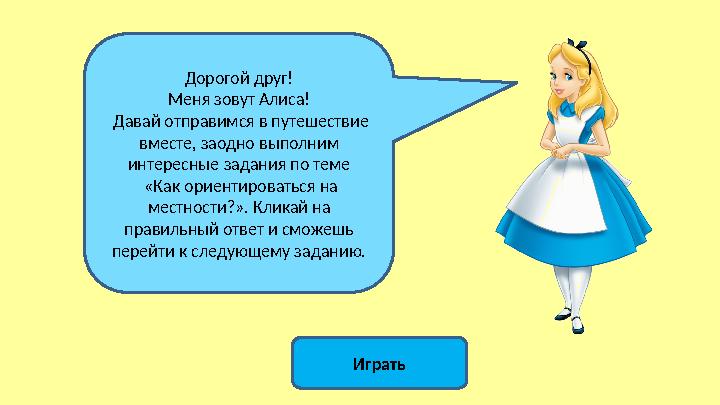 Дорогой друг!
Меня зовут Алиса!
Давай отправимся в путешествие вместе, заодно выполним интересные задания по теме «Как ориентироваться на местности?». Кликай на правильный ответ и сможешь перейти к следующему заданию.

Играть